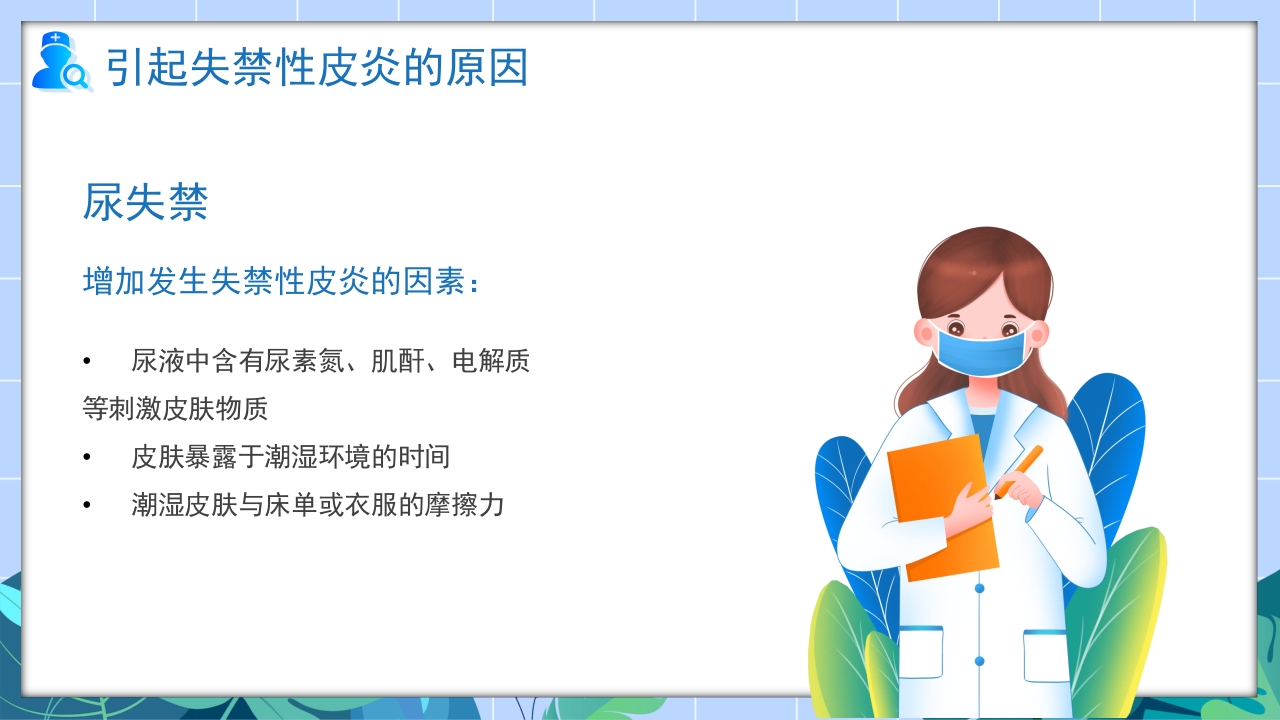 引起失禁性皮炎的原因

尿失禁

增加发生失禁性皮炎的因素：

• 尿液中含有尿素氮、肌酐、电解质等刺激皮肤物质

• 皮肤暴露于潮湿环境的时间

• 潮湿皮肤与床单或衣服的摩擦力